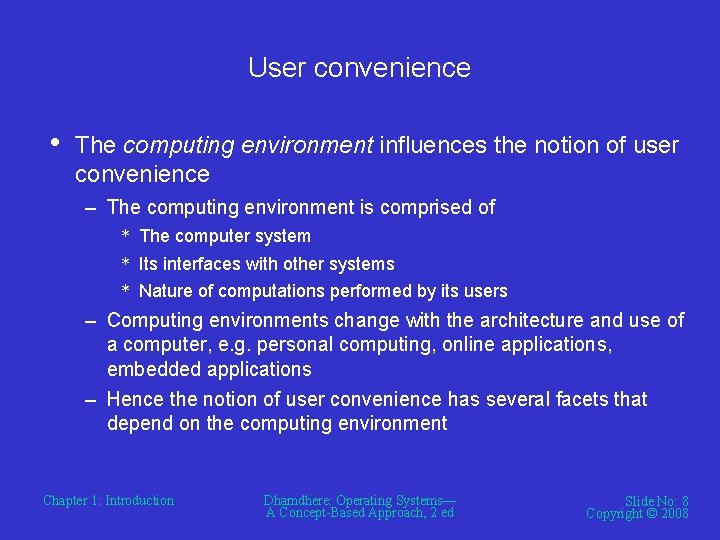 User convenience

• The computing environment influences the notion of user convenience

– The computing environment is comprised of

* The computer system

* Its interfaces with other systems

* Nature of computations performed by its users

– Computing environments change with the architecture and use of a computer, e.g. personal computing, online applications, embedded applications

– Hence the notion of user convenience has several facets that depend on the computing environment

Chapter 1: Introduction

Dhamdhere: Operating Systems— A Concept-Based Approach, 2 ed

Slide No: 8
Copyright © 2008